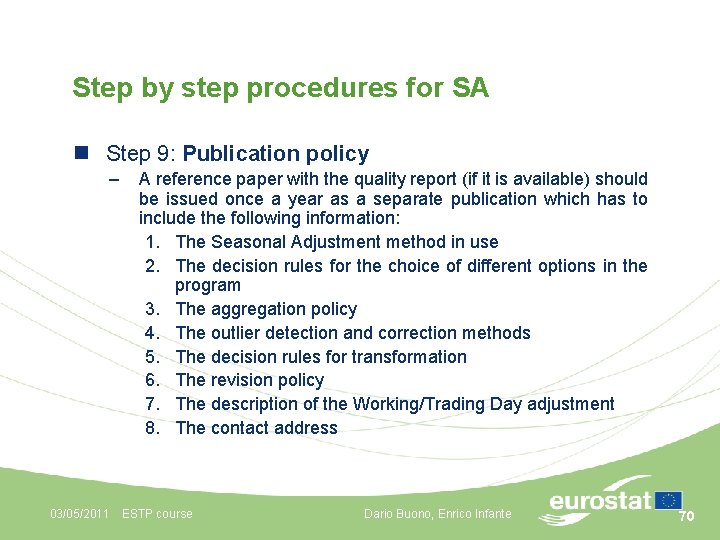 Step by step procedures for SA

Step 9: Publication policy

– A reference paper with the quality report (if it is available) should be issued once a year as a separate publication which has to include the following information:

1. The Seasonal Adjustment method in use
2. The decision rules for the choice of different options in the program
3. The aggregation policy
4. The outlier detection and correction methods
5. The decision rules for transformation
6. The revision policy
7. The description of the Working/Trading Day adjustment
8. The contact address

03/05/2011 ESTP course

Dario Buono, Enrico Infante

eurostat

70